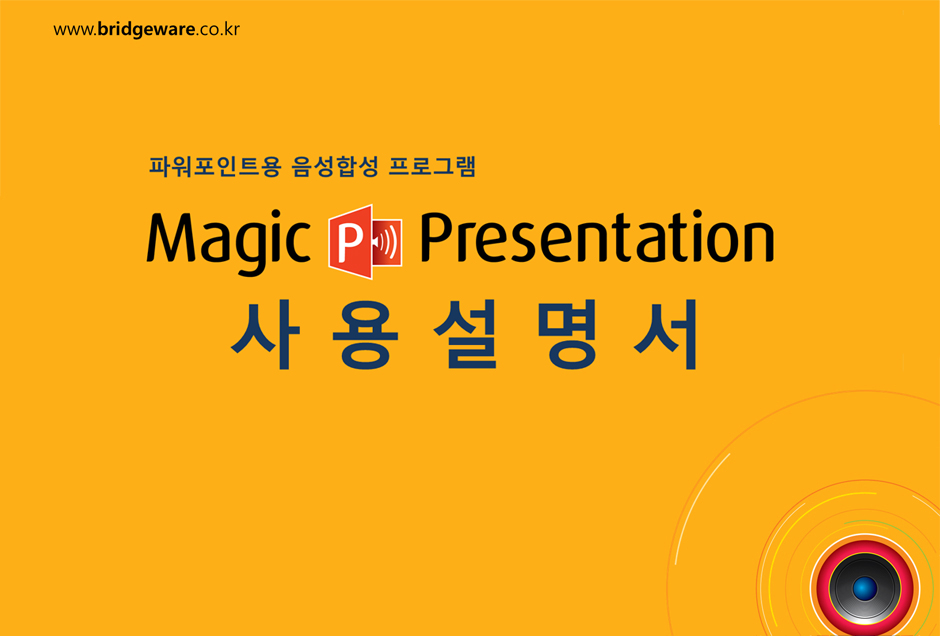 www.bridgeware.co.kr

파워포인트용 음성합성 프로그램

Magic P Presentation

사 용 설 명 서